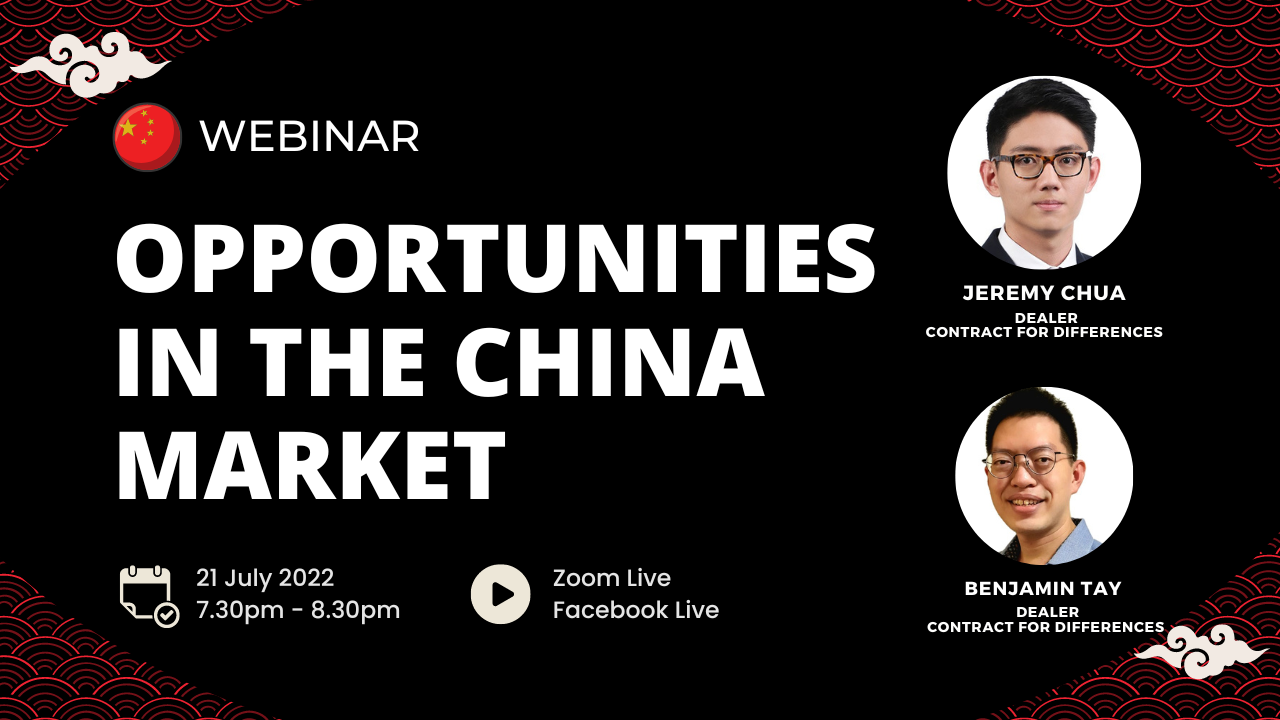 WEBINAR

OPPORTUNITIES IN THE CHINA MARKET

21 July 2022
7.30pm - 8.30pm

Zoom Live
Facebook Live

JEREMY CHUA
DEALER
CONTRACT FOR DIFFERENCES

BENJAMIN TAY
DEALER
CONTRACT FOR DIFFERENCES